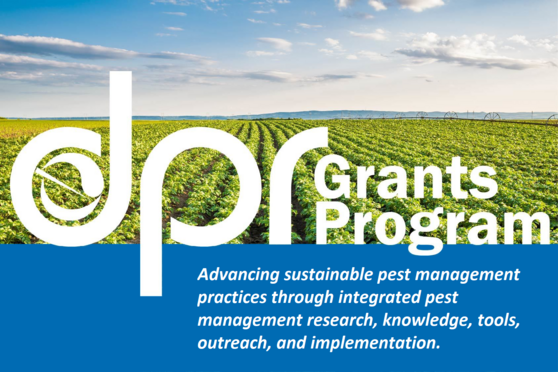 dpr Grants Program

Advancing sustainable pest management practices through integrated pest management research, knowledge, tools, outreach, and implementation.